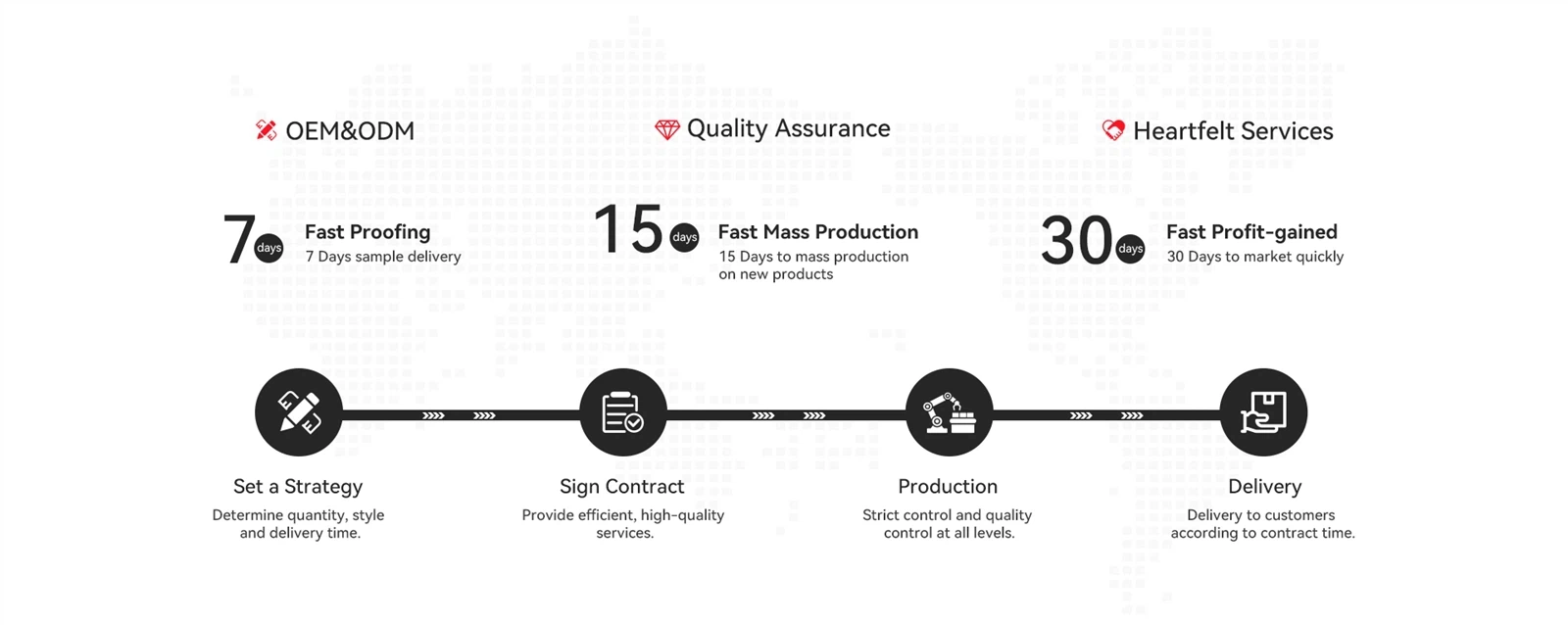 OEM&ODM

Quality Assurance

Heartfelt Services

7 days Fast Proofing
7 Days sample delivery

15 days Fast Mass Production
15 Days to mass production on new products

30 days Fast Profit-gained
30 Days to market quickly

Set a Strategy
Determine quantity, style and delivery time.

Sign Contract
Provide efficient, high-quality services.

Production
Strict control and quality control at all levels.

Delivery
Delivery to customers according to contract time.